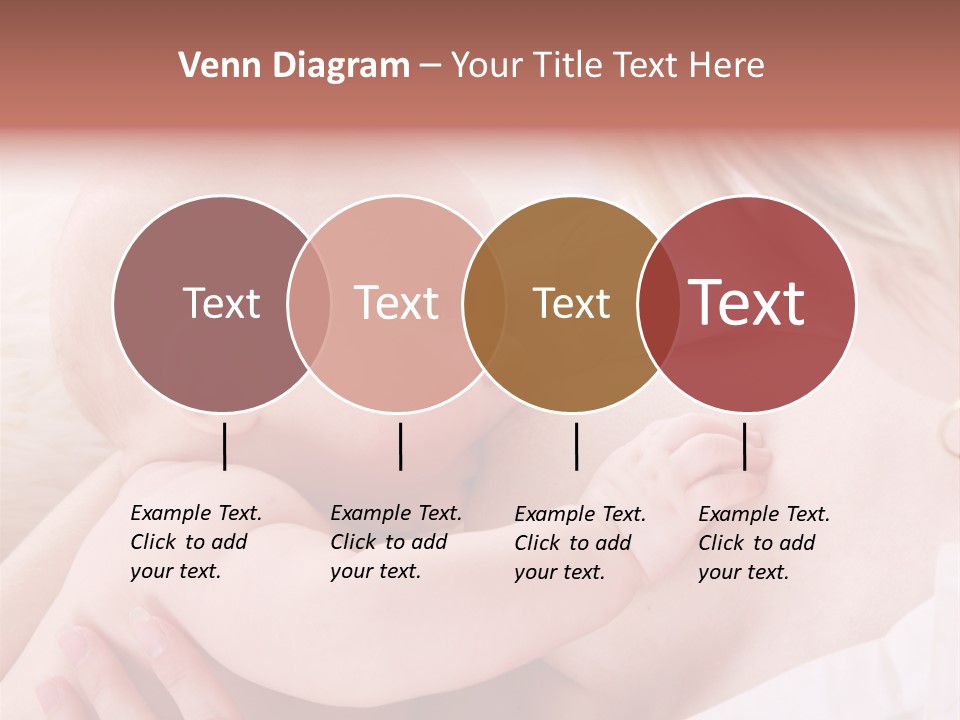 Venn Diagram – Your Title Text Here

Text

Text

Text

Text

Example Text. Click to add your text.

Example Text. Click to add your text.

Example Text. Click to add your text.

Example Text. Click to add your text.